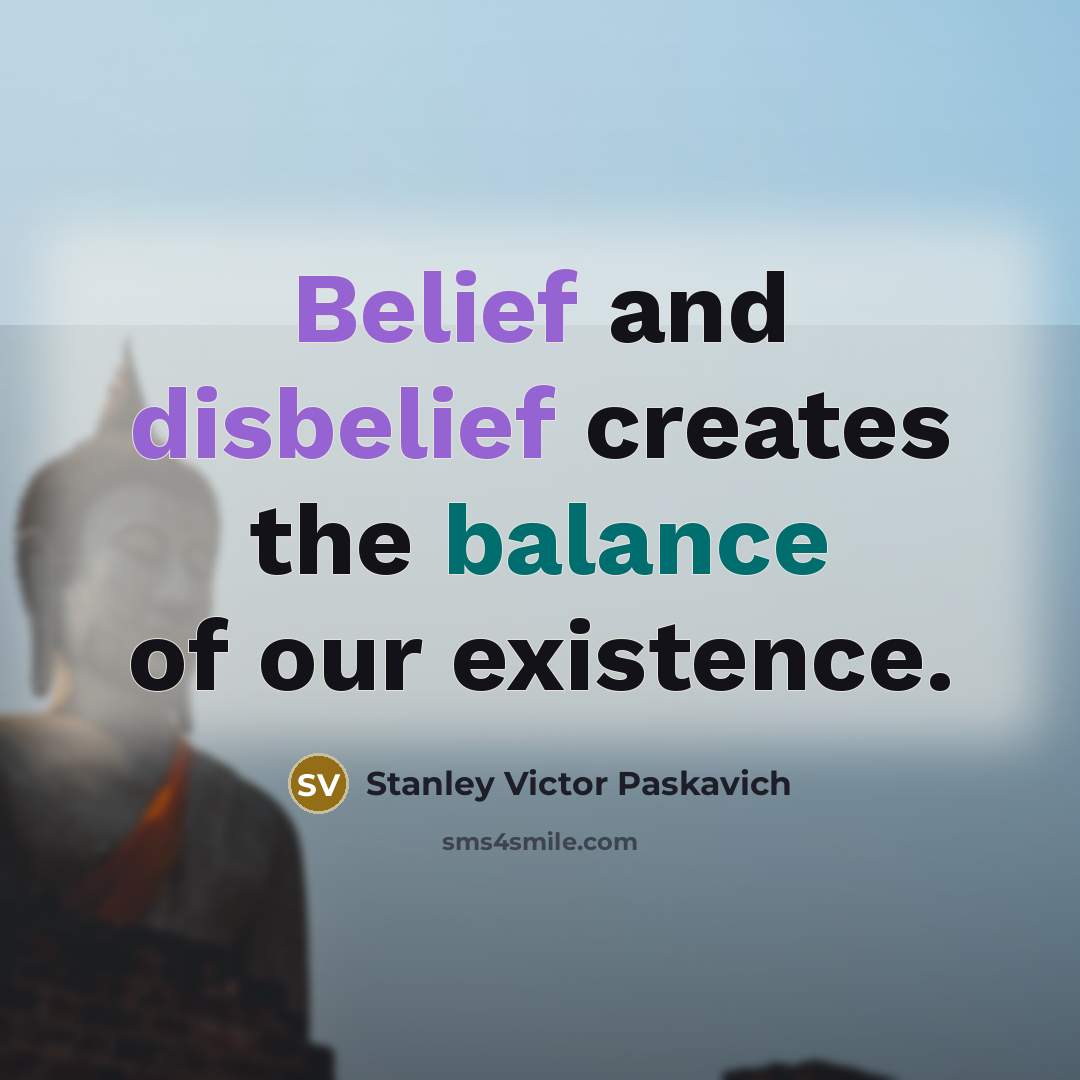 Belief and disbelief creates the balance of our existence.

SV Stanley Victor Paskavich

sms4smile.com